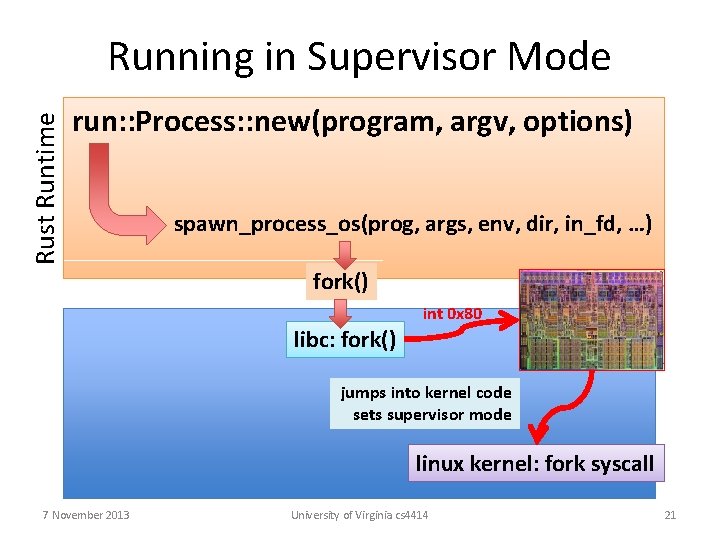 Running in Supervisor Mode

Rust Runtime

run::Process::new(program, argv, options)

spawn_process_os(prog, args, env, dir, in_fd, …)

fork()

libc: fork()

int 0x80

jumps into kernel code
sets supervisor mode

linux kernel: fork syscall

7 November 2013

University of Virginia cs4414

21